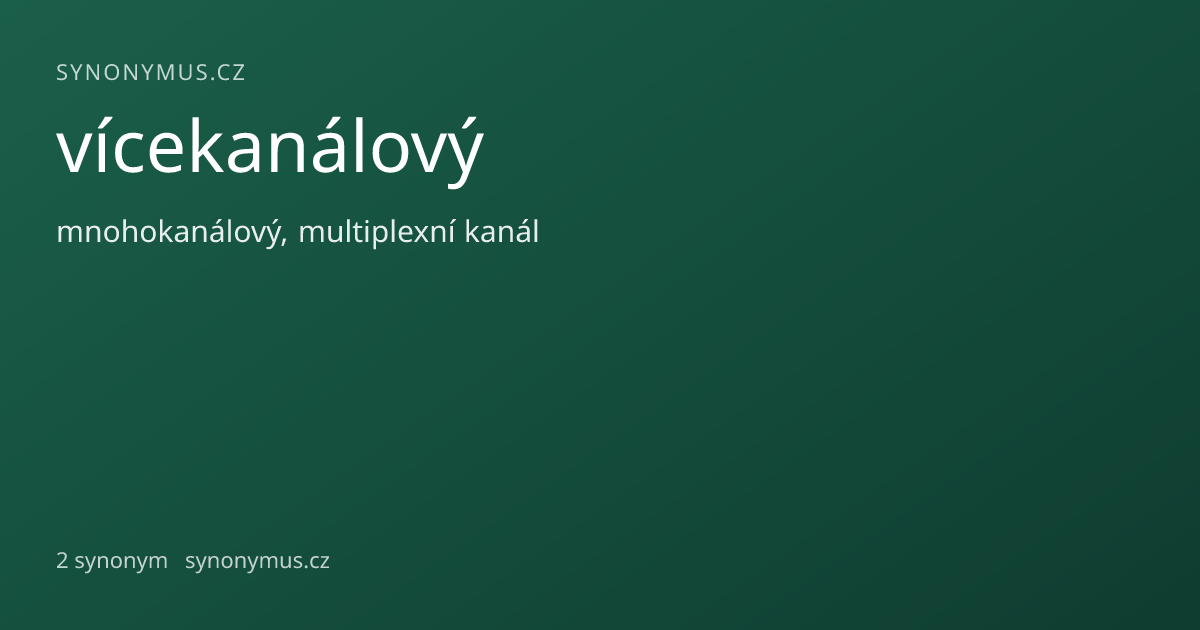 SYNONYMUS.CZ

vícekanálový

mnohokanálový, multiplexní kanál

2 synonym synonymus.cz